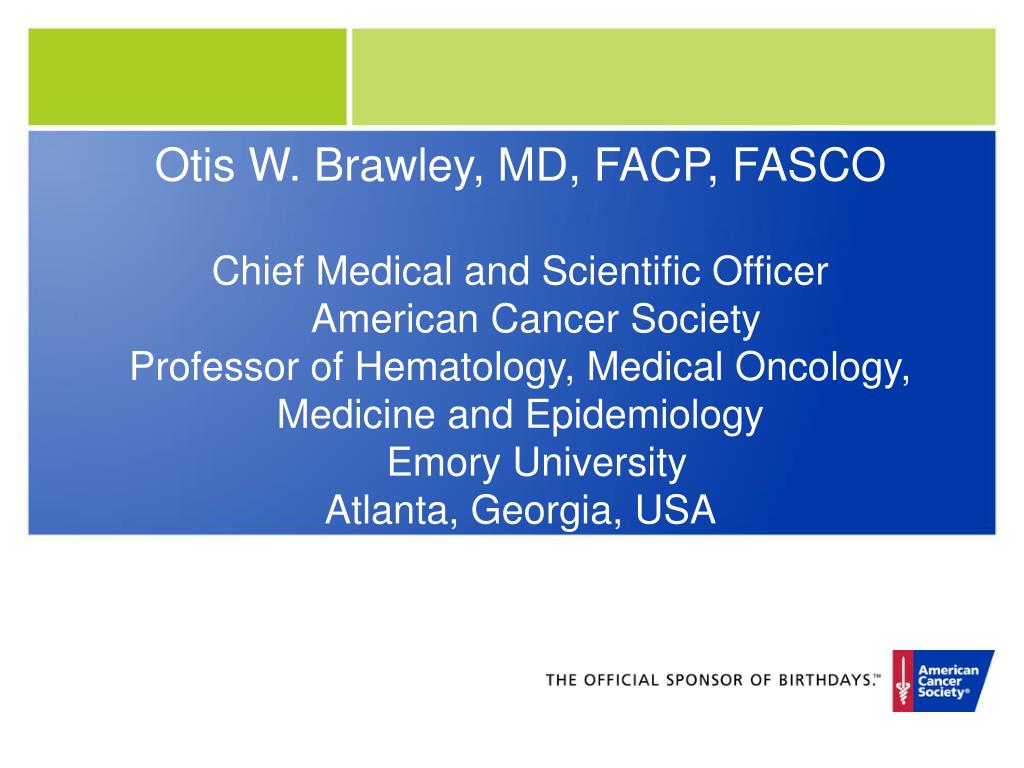 Otis W. Brawley, MD, FACP, FASCO

Chief Medical and Scientific Officer
American Cancer Society
Professor of Hematology, Medical Oncology, Medicine and Epidemiology
Emory University
Atlanta, Georgia, USA

THE OFFICIAL SPONSOR OF BIRTHDAYS.™

American Cancer Society®